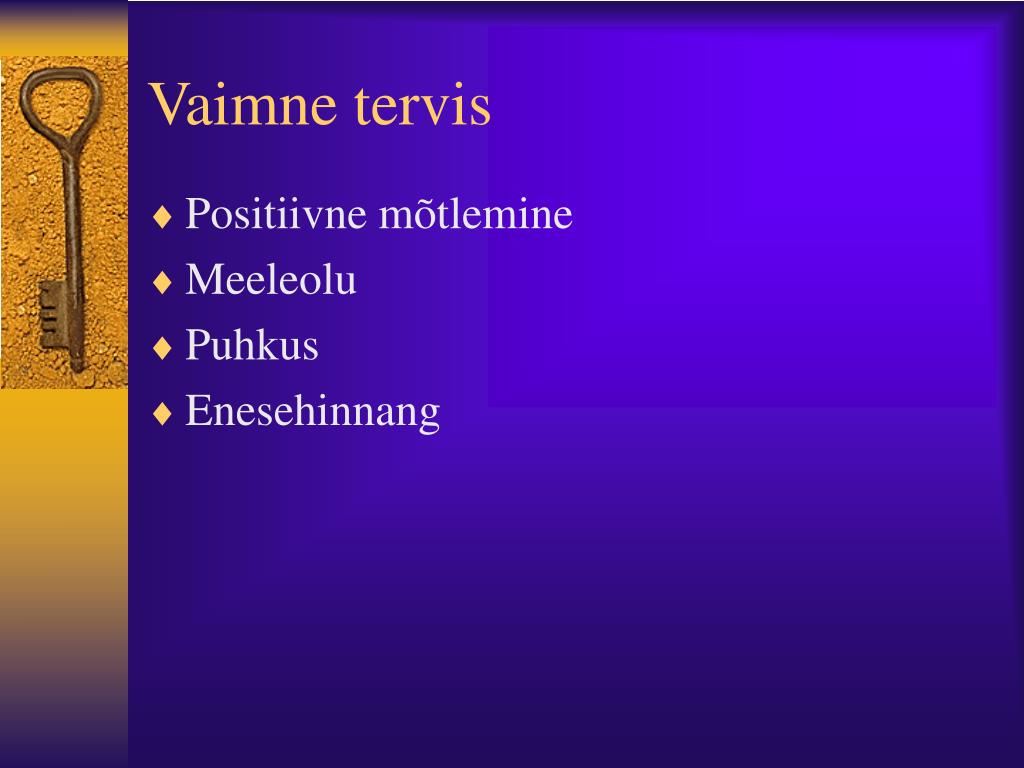 Vaimne tervis

♦ Positiivne mõtlemine
♦ Meeleolu
♦ Puhkus
♦ Enesehinnang